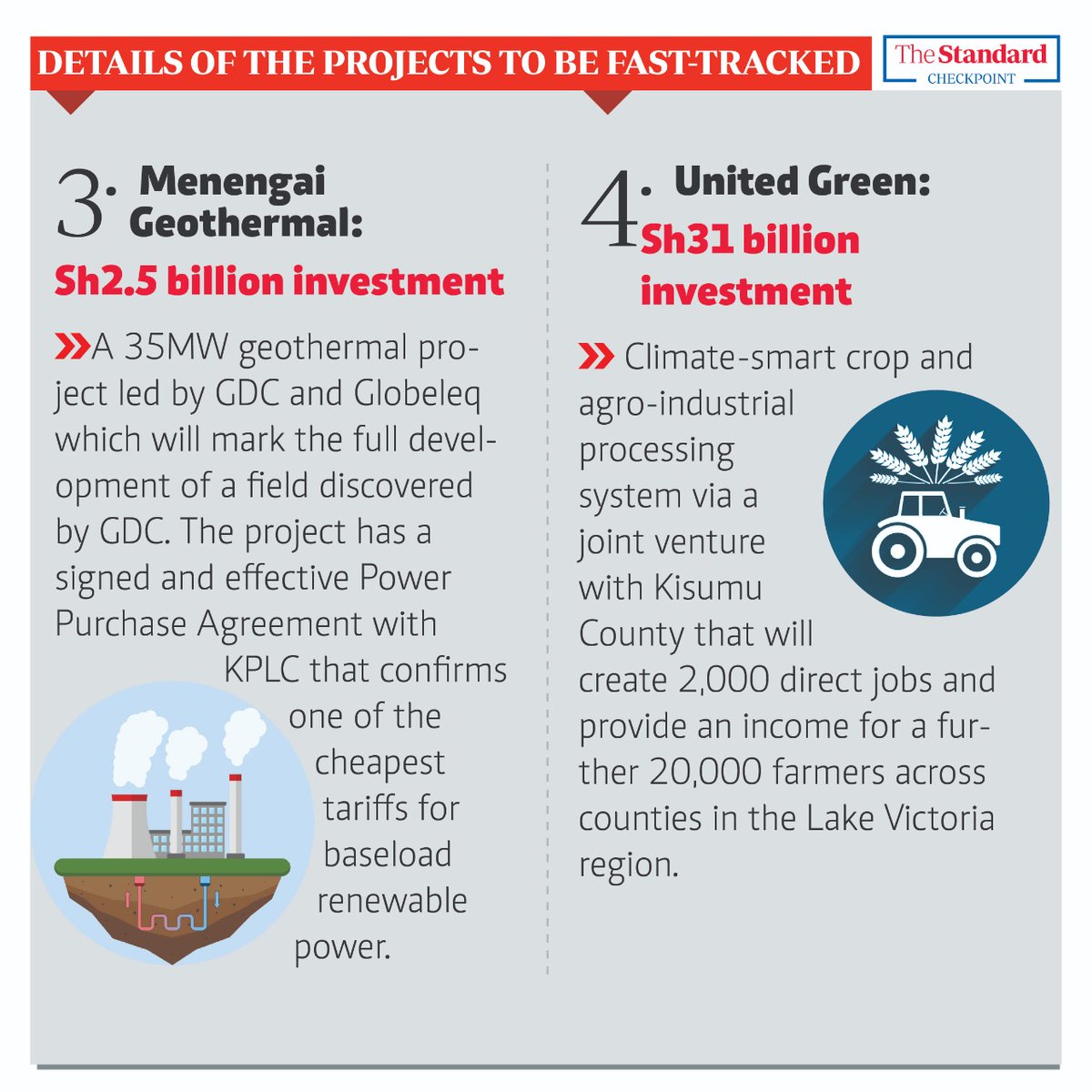 DETAILS OF THE PROJECTS TO BE FAST-TRACKED

The Standard
CHECKPOINT

3. Menengai Geothermal:
Sh2.5 billion investment

A 35MW geothermal project led by GDC and Globeleq which will mark the full development of a field discovered by GDC. The project has a signed and effective Power Purchase Agreement with KPLC that confirms one of the cheapest tariffs for baseload renewable power.

4. United Green:
Sh31 billion investment

Climate-smart crop and agro-industrial processing system via a joint venture with Kisumu County that will create 2,000 direct jobs and provide an income for a further 20,000 farmers across counties in the Lake Victoria region.